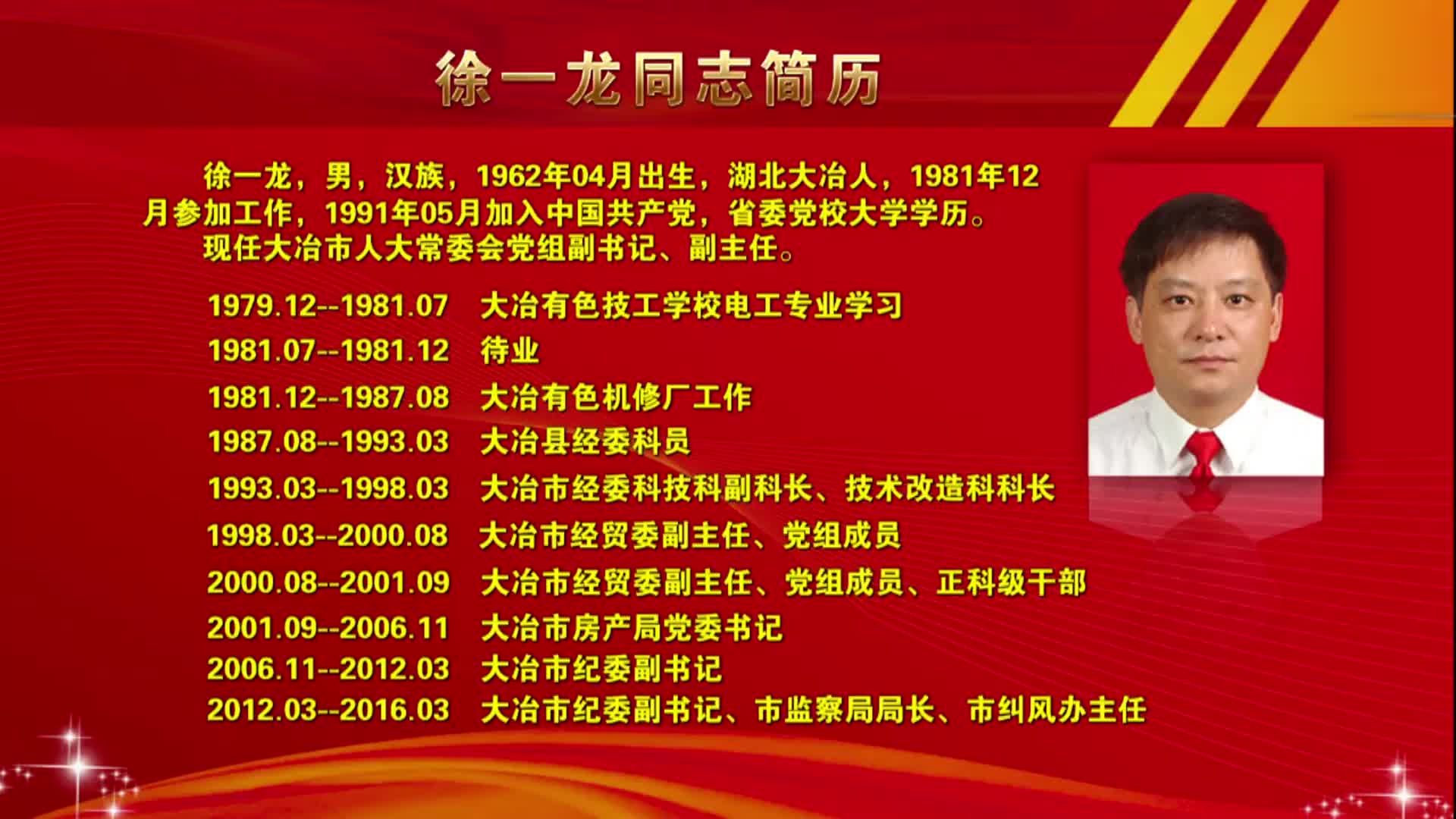 徐一龙同志简历

徐一龙，男，汉族，1962年04月出生，湖北大冶人，1981年12月参加工作，1991年05月加入中国共产党，省委党校大学学历。

现任大冶市人大常委会党组副书记、副主任。

1979.12--1981.07 大冶有色技工学校电工专业学习
1981.07--1981.12 待业
1981.12--1987.08 大冶有色机修厂工作
1987.08--1993.03 大冶县经委科员
1993.03--1998.03 大冶市经委科技科副科长、技术改造科科长
1998.03--2000.08 大冶市经贸委副主任、党组成员
2000.08--2001.09 大冶市经贸委副主任、党组成员、正科级干部
2001.09--2006.11 大冶市房产局党委书记
2006.11--2012.03 大冶市纪委副书记
2012.03--2016.03 大冶市纪委副书记、市监察局局长、市纠风办主任